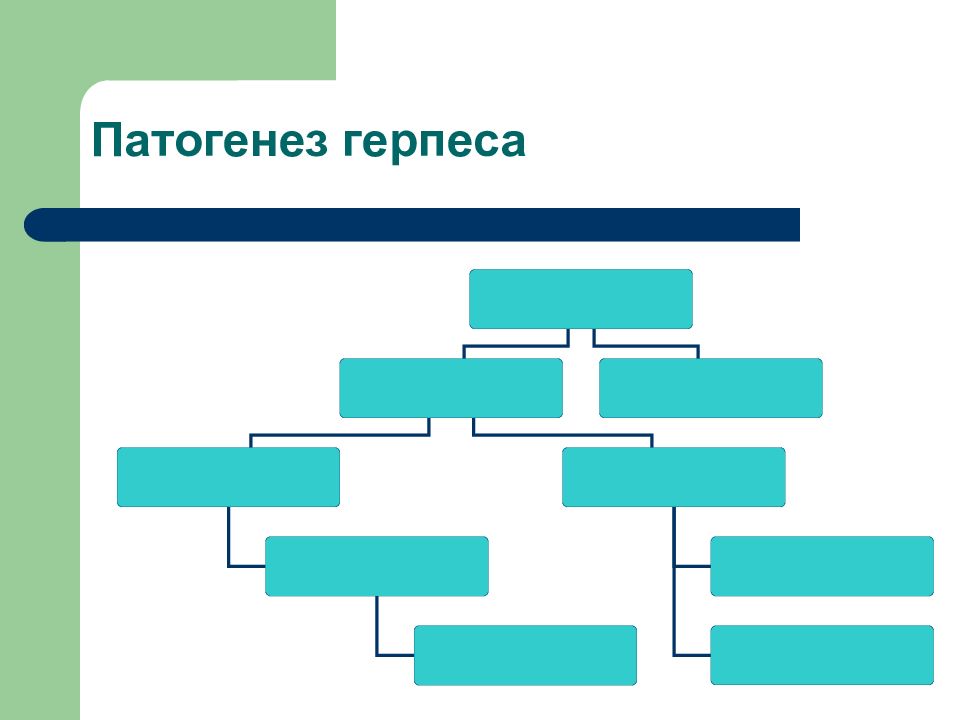 Патогенез герпеса